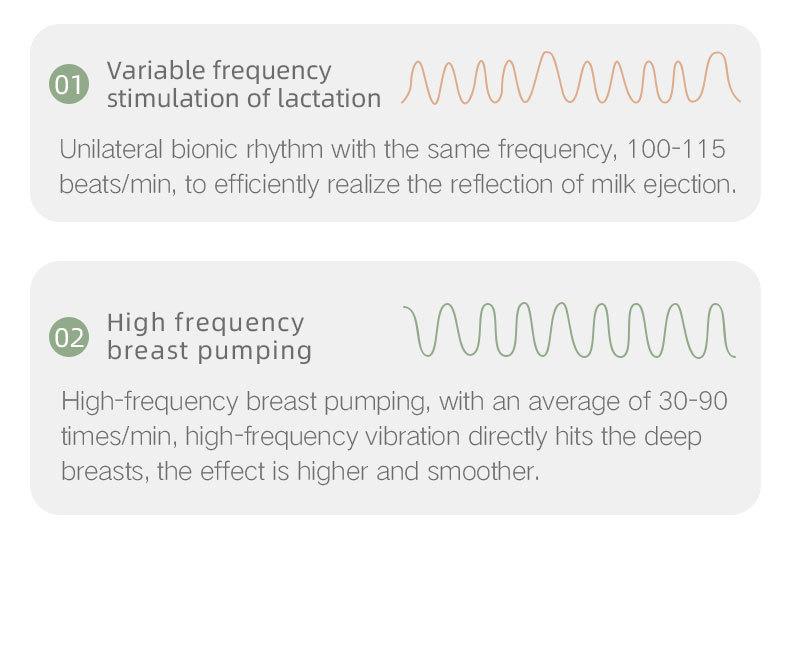 01 Variable frequency stimulation of lactation

Unilateral bionic rhythm with the same frequency, 100-115 beats/min, to efficiently realize the reflection of milk ejection.

02 High frequency breast pumping

High-frequency breast pumping, with an average of 30-90 times/min, high-frequency vibration directly hits the deep breasts, the effect is higher and smoother.